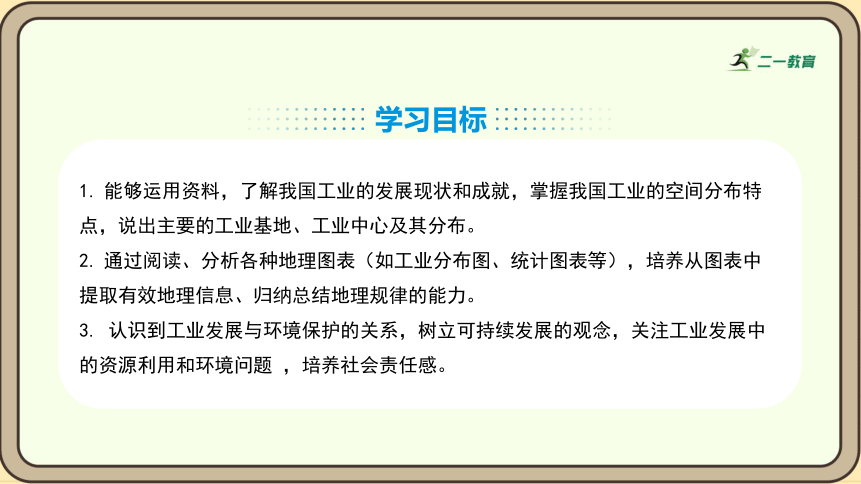 二一教育

学习目标

1. 能够运用资料，了解我国工业的发展现状和成就，掌握我国工业的空间分布特点，说出主要的工业基地、工业中心及其分布。
2. 通过阅读、分析各种地理图表（如工业分布图、统计图表等），培养从图表中提取有效地理信息、归纳总结地理规律的能力。
3. 认识到工业发展与环境保护的关系，树立可持续发展的观念，关注工业发展中的资源利用和环境问题 ，培养社会责任感。